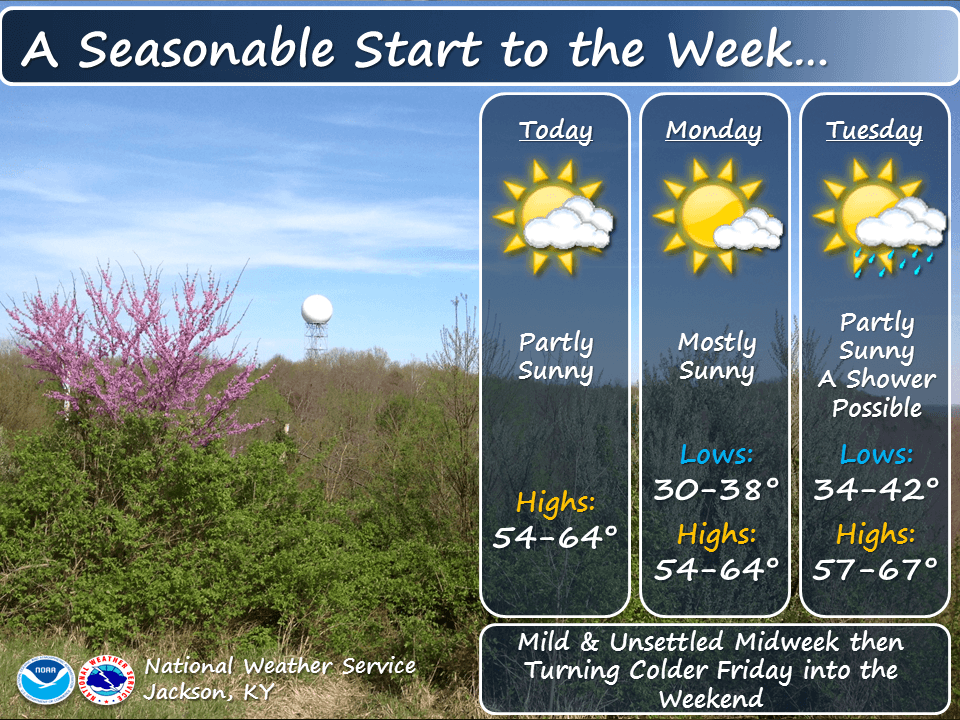 A Seasonable Start to the Week...

Today

Partly Sunny

Highs:
54-64°

Monday

Mostly Sunny

Lows:
30-38°

Highs:
54-64°

Tuesday

Partly Sunny A Shower Possible

Lows:
34-42°

Highs:
57-67°

Mild & Unsettled Midweek then Turning Colder Friday into the Weekend

NOAA

NATIONAL WEATHER SERVICE

National Weather Service
Jackson, KY